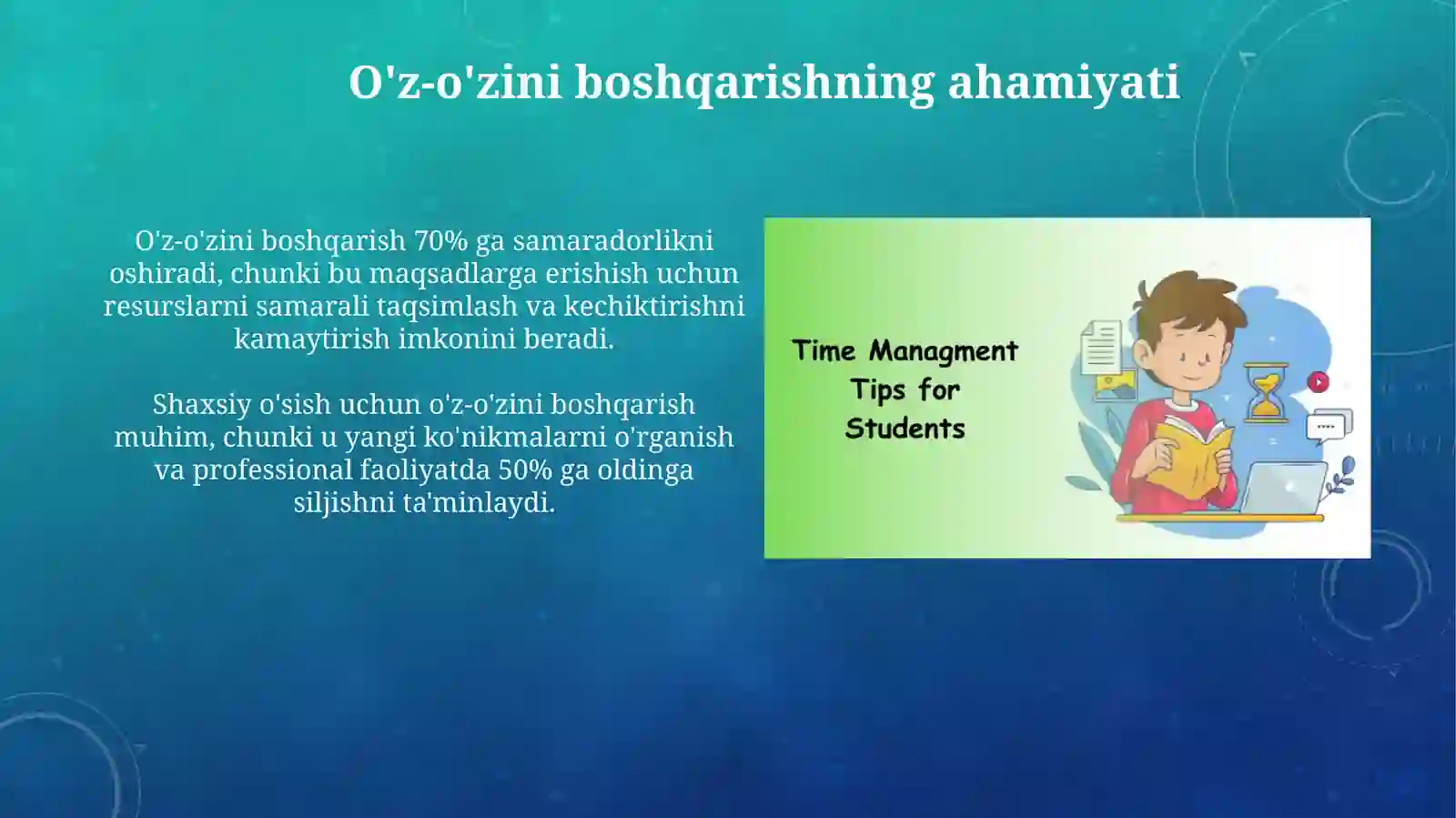 O'z-o'zini boshqarishning ahamiyati

O'z-o'zini boshqarish 70% ga samaradorlikni oshiradi, chunki bu maqsadlarga erishish uchun resurslarni samarali taqsimlash va kechiktirishni kamaytirish imkonini beradi.

Shaxsiy o'sish uchun o'z-o'zini boshqarish muhim, chunki u yangi ko'nikmalarni o'rganish va professional faoliyatda 50% ga oldinga siljishni ta'minlaydi.

Time Managment Tips for Students